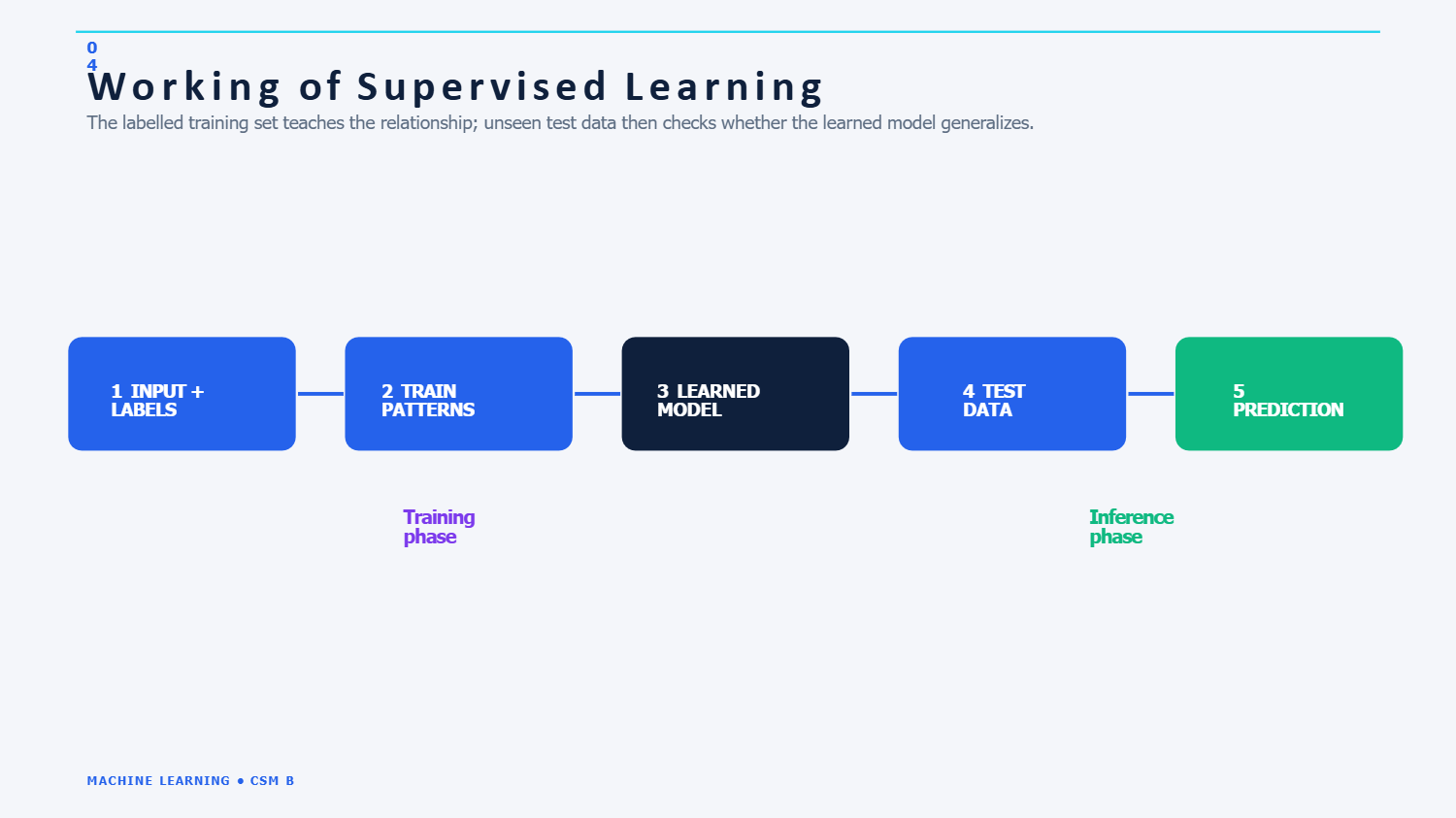 04

Working of Supervised Learning

The labelled training set teaches the relationship; unseen test data then checks whether the learned model generalizes.

1 INPUT + LABELS

2 TRAIN PATTERNS

3 LEARNED MODEL

4 TEST DATA

5 PREDICTION

Training phase

Inference phase

MACHINE LEARNING • CSM B